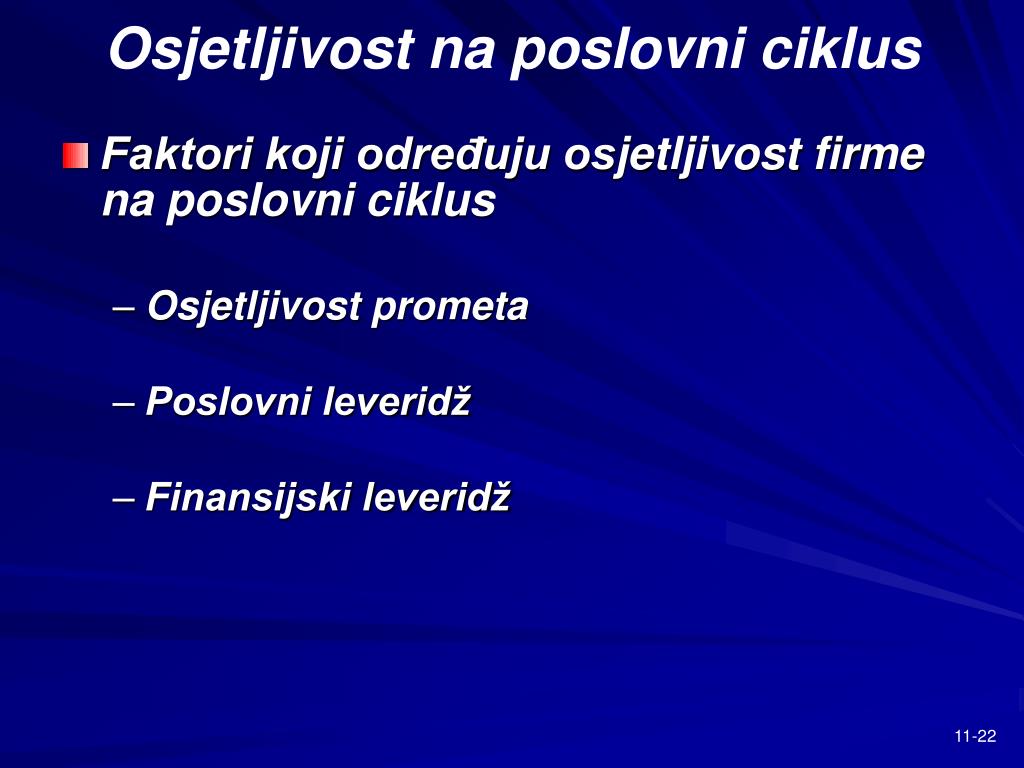 Osjetljivost na poslovni ciklus

Faktori koji određuju osjetljivost firme na poslovni ciklus

– Osjetljivost prometa

– Poslovni leveridž

– Finansijski leveridž

11-22